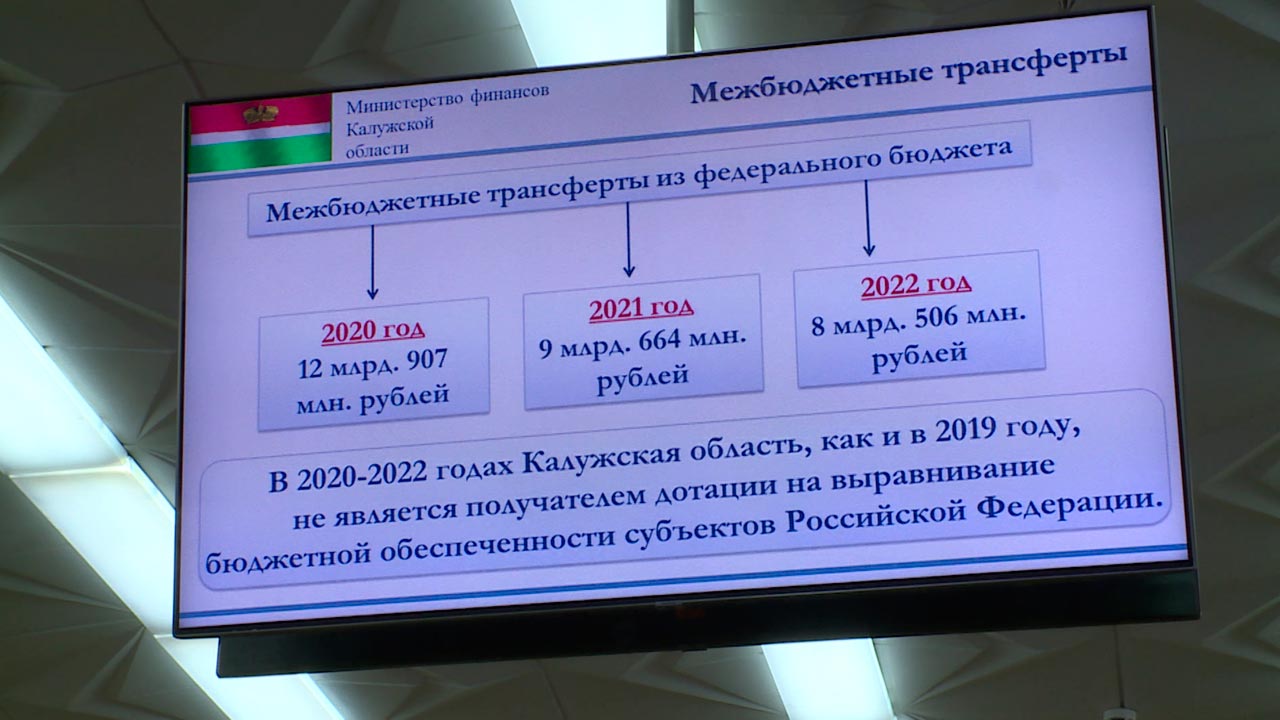 Министерство финансов Калужской области

Межбюджетные трансферты

Межбюджетные трансферты из федерального бюджета

2020 год
12 млрд. 907 млн. рублей

2021 год
9 млрд. 664 млн. рублей

2022 год
8 млрд. 506 млн. рублей

В 2020-2022 годах Калужская область, как и в 2019 году, не является получателем дотации на выравнивание бюджетной обеспеченности субъектов Российской Федерации.